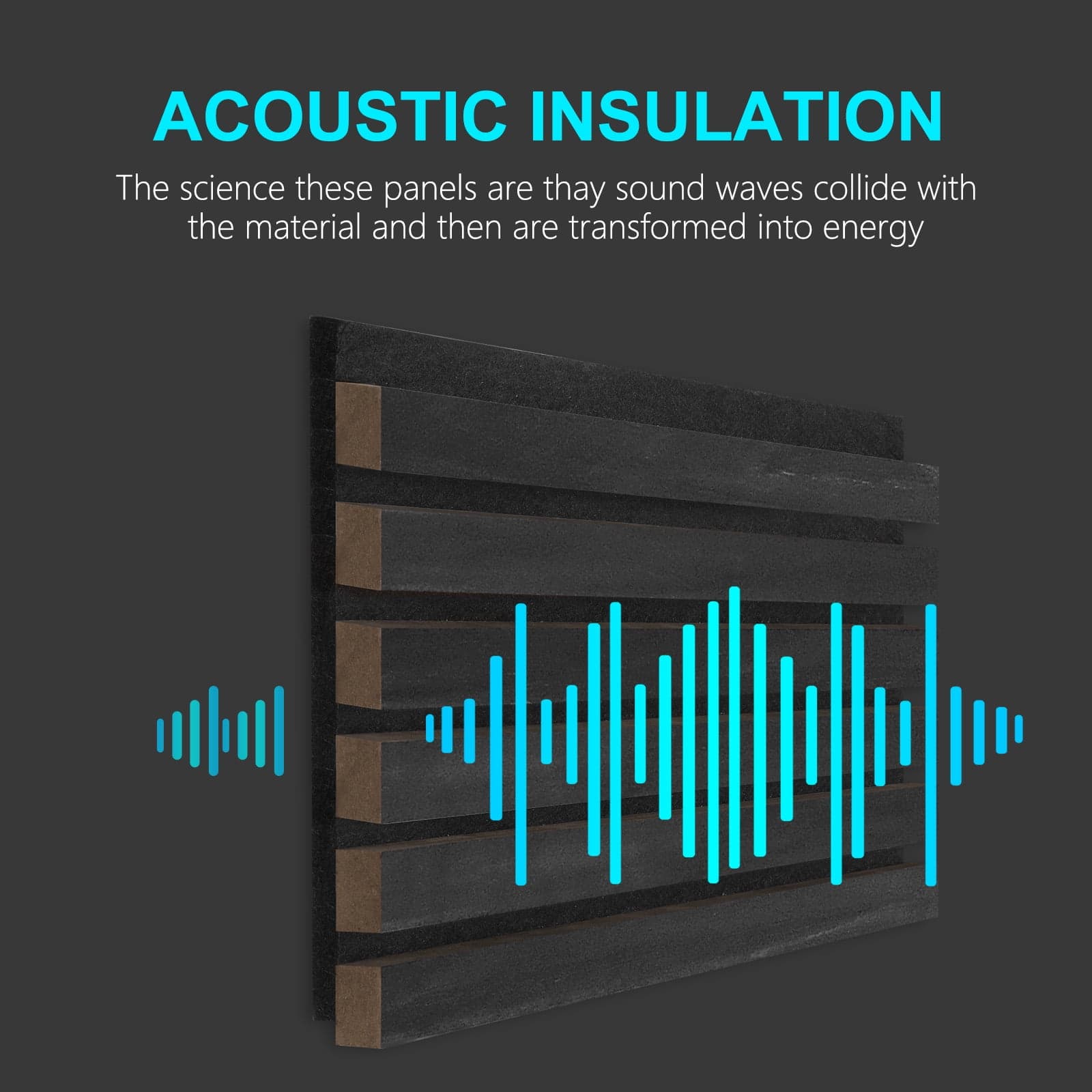 ACOUSTIC INSULATION

The science these panels are thay sound waves collide with the material and then are transformed into energy